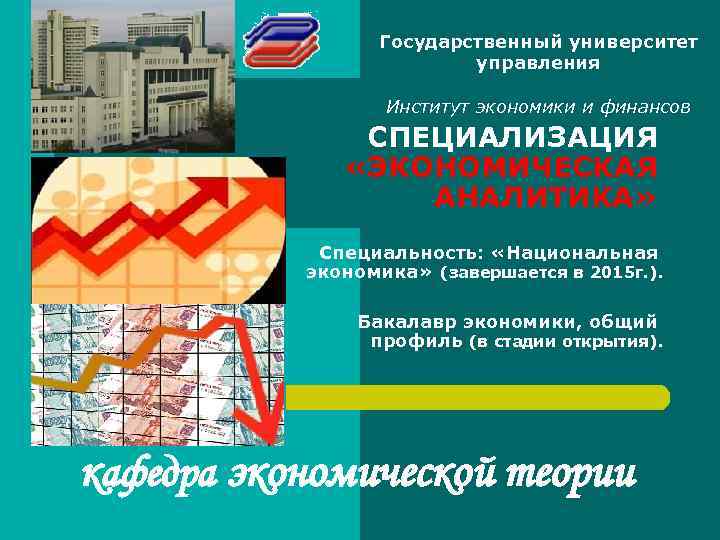 Государственный университет управления

Институт экономики и финансов

СПЕЦИАЛИЗАЦИЯ «ЭКОНОМИЧЕСКАЯ АНАЛИТИКА»

Специальность: «Национальная экономика» (завершается в 2015г.).

Бакалавр экономики, общий профиль (в стадии открытия).

кафедра экономической теории